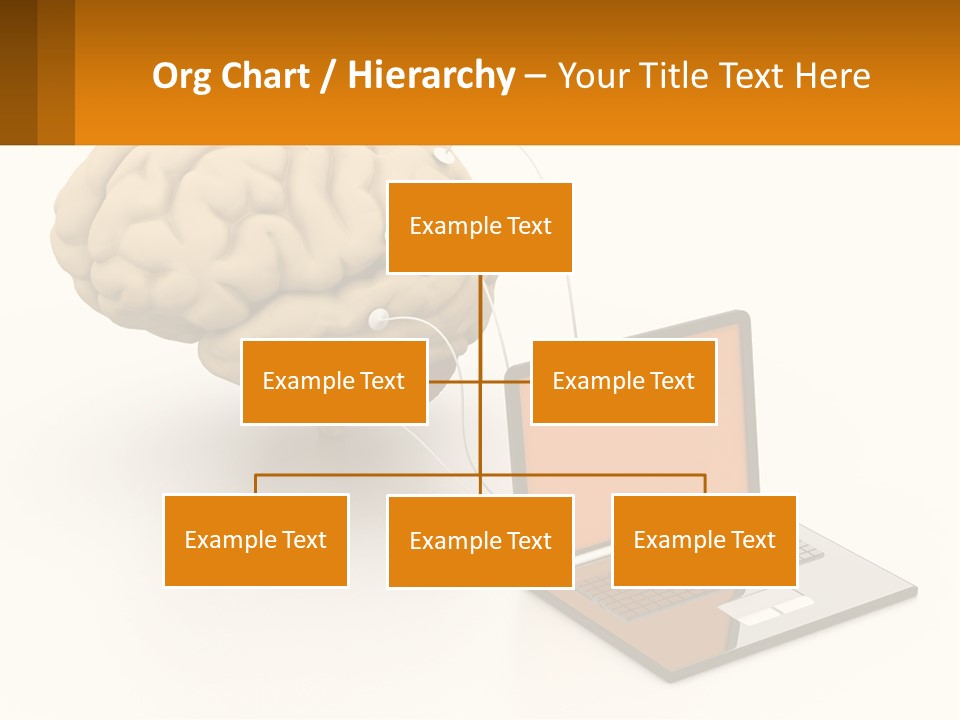 Org Chart / Hierarchy – Your Title Text Here

Example Text

Example Text

Example Text

Example Text

Example Text

Example Text